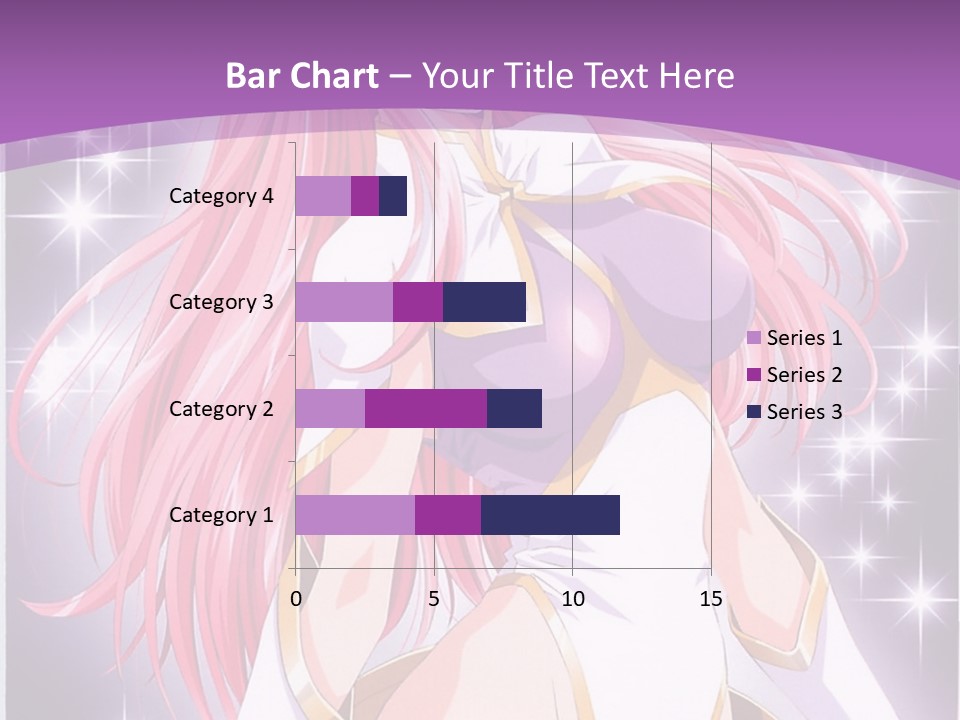 Bar Chart – Your Title Text Here

Category 4
Category 3
Category 2
Category 1

0
5
10
15

Series 1
Series 2
Series 3